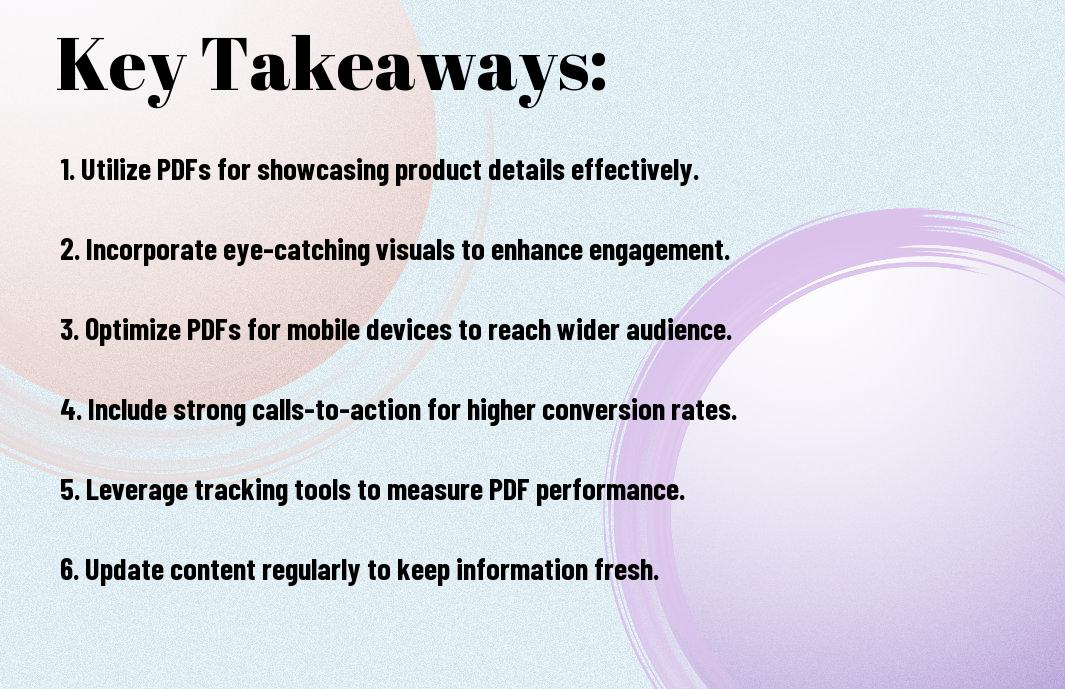 Key Takeaways:

1. Utilize PDFs for showcasing product details effectively.

2. Incorporate eye-catching visuals to enhance engagement.

3. Optimize PDFs for mobile devices to reach wider audience.

4. Include strong calls-to-action for higher conversion rates.

5. Leverage tracking tools to measure PDF performance.

6. Update content regularly to keep information fresh.